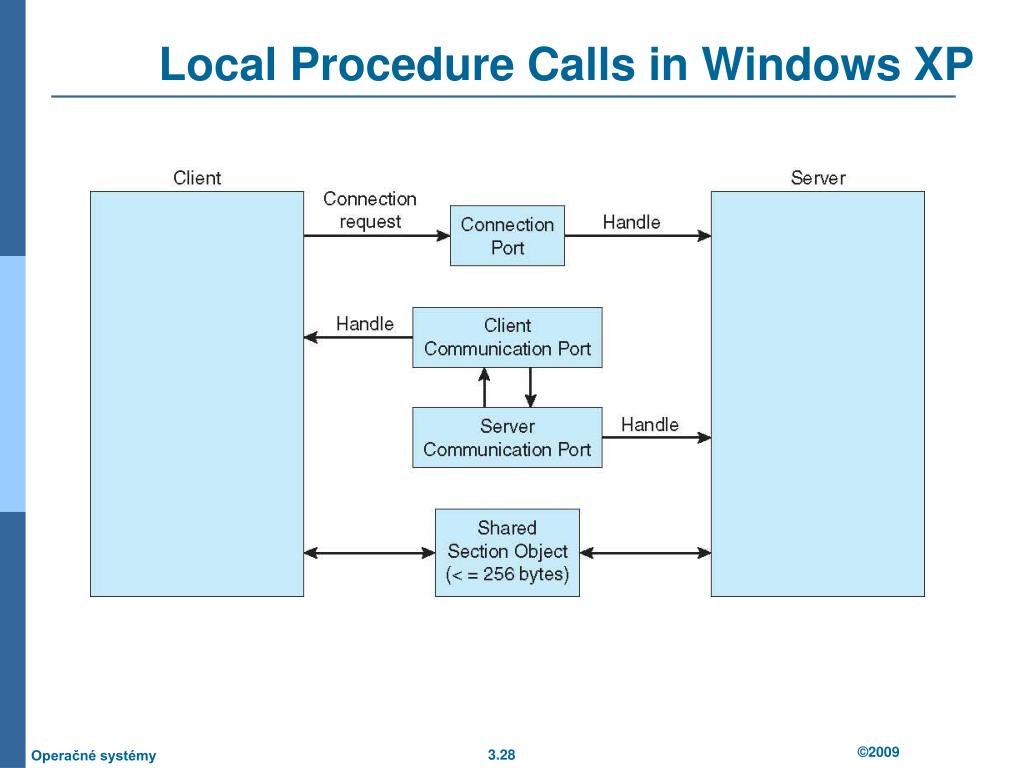 Local Procedure Calls in Windows XP

Client

Server

Connection request

Connection Port

Handle

Handle

Client Communication Port

Server Communication Port

Handle

Shared Section Object (< = 256 bytes)

Operačné systémy

3.28

©2009